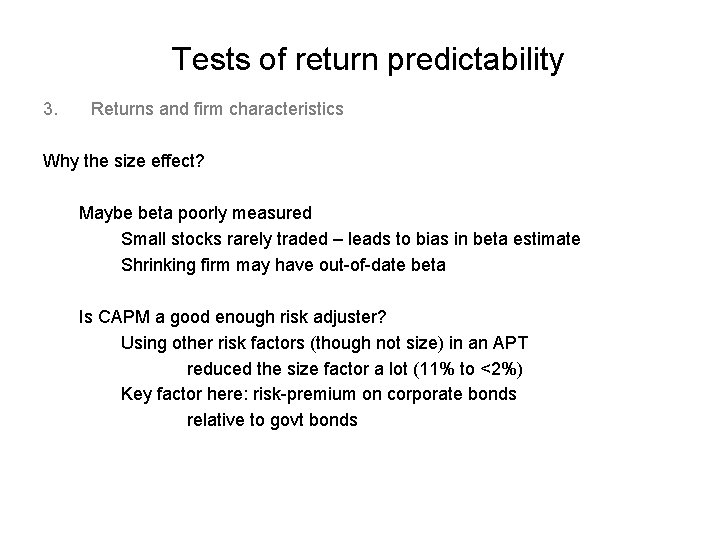 Tests of return predictability

3. Returns and firm characteristics

Why the size effect?

Maybe beta poorly measured

Small stocks rarely traded – leads to bias in beta estimate

Shrinking firm may have out-of-date beta

Is CAPM a good enough risk adjuster?

Using other risk factors (though not size) in an APT reduced the size factor a lot (11% to <2%)

Key factor here: risk-premium on corporate bonds relative to govt bonds